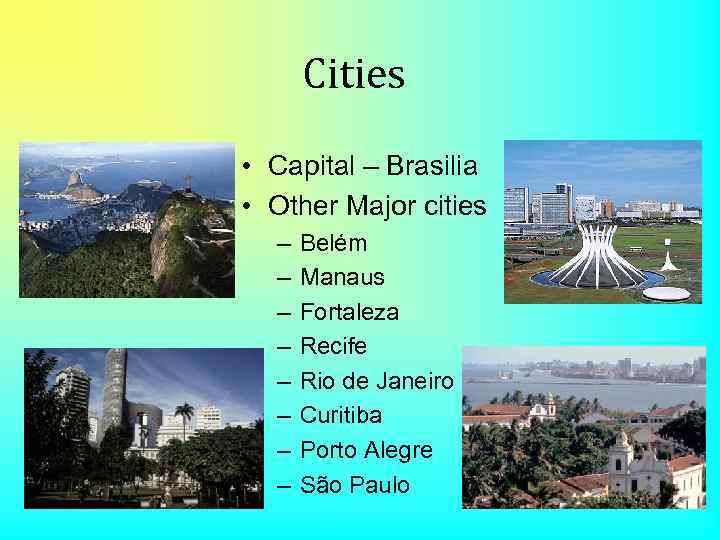 Cities

• Capital – Brasilia
• Other Major cities
  – Belém
  – Manaus
  – Fortaleza
  – Recife
  – Rio de Janeiro
  – Curitiba
  – Porto Alegre
  – São Paulo